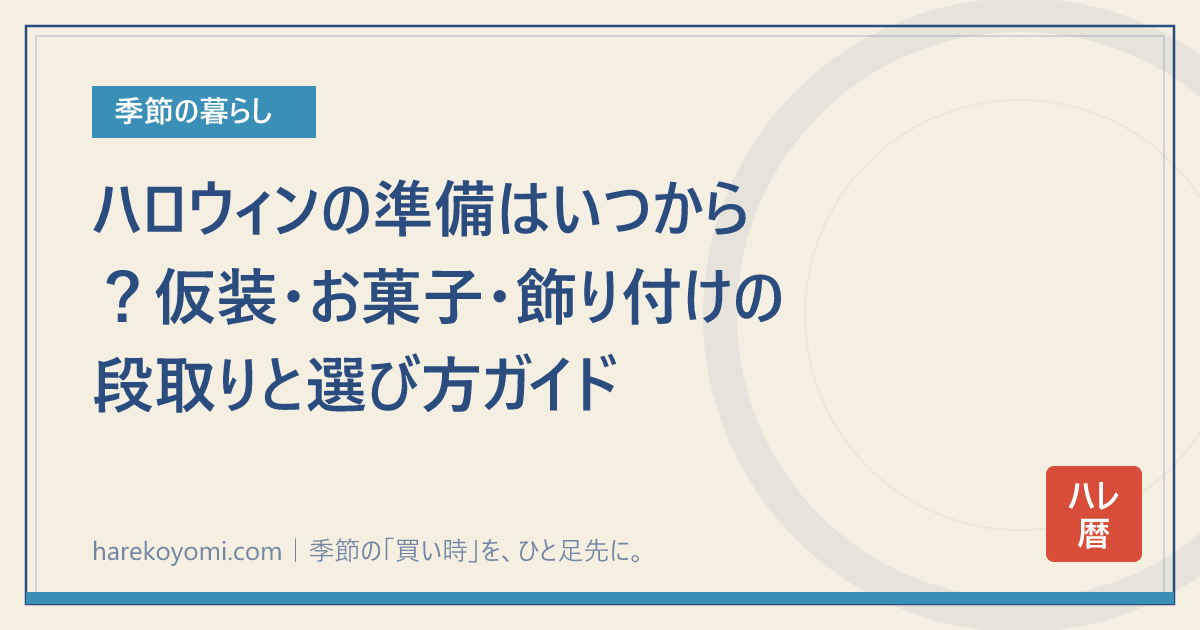 季節の暮らし

ハロウィンの準備はいつから？仮装・お菓子・飾り付けの段取りと選び方ガイド

harekoyomi.com｜季節の「買い時」を、ひと足先に。

ハレ暦